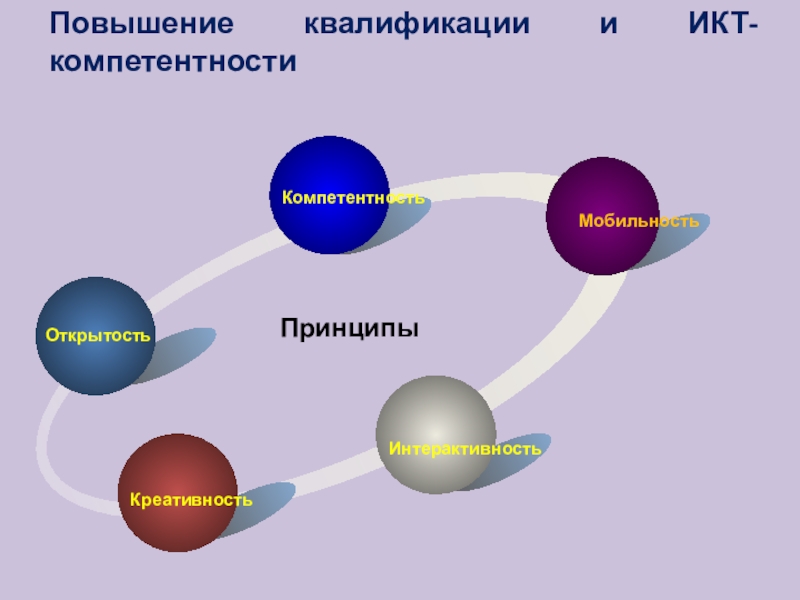 Повышение квалификации и ИКТ-компетентности

Компетентность

Мобильность

Открытость

Принципы

Интерактивность

Креативность